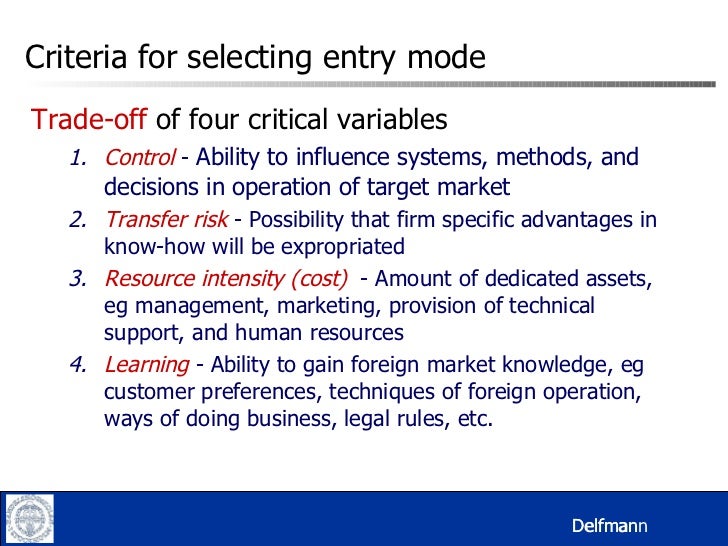 Criteria for selecting entry mode

Trade-off of four critical variables

1. Control - Ability to influence systems, methods, and decisions in operation of target market
2. Transfer risk - Possibility that firm specific advantages in know-how will be expropriated
3. Resource intensity (cost) - Amount of dedicated assets, eg management, marketing, provision of technical support, and human resources
4. Learning - Ability to gain foreign market knowledge, eg customer preferences, techniques of foreign operation, ways of doing business, legal rules, etc.

Delfmann